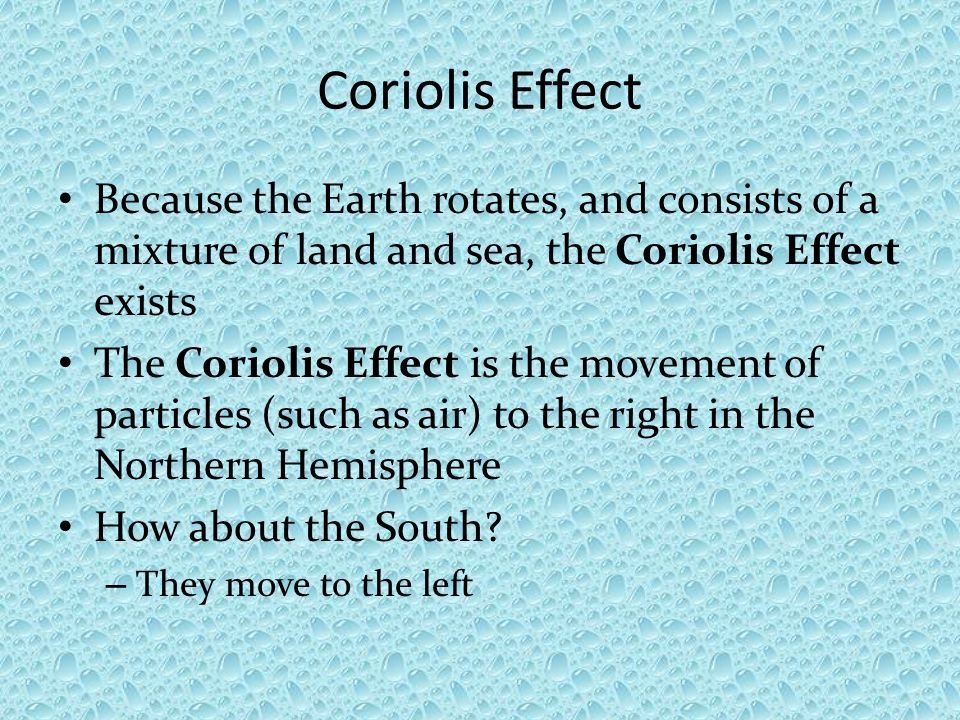 Coriolis Effect

• Because the Earth rotates, and consists of a mixture of land and sea, the Coriolis Effect exists

• The Coriolis Effect is the movement of particles (such as air) to the right in the Northern Hemisphere

• How about the South?

– They move to the left